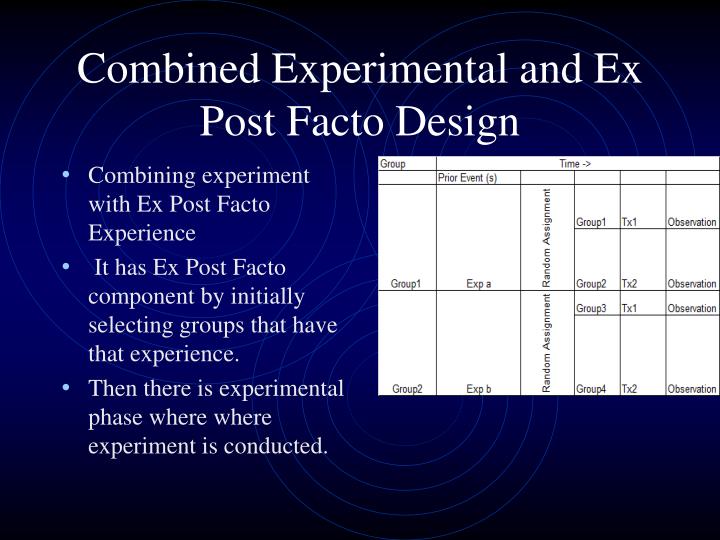 Combined Experimental and Ex Post Facto Design

• Combining experiment with Ex Post Facto Experience
• It has Ex Post Facto component by initially selecting groups that have that experience.
• Then there is experimental phase where where experiment is conducted.

| Group | Time -> | | | | |
|---|---|---|---|---|---|
| | Prior Event (s) | | | | |
| Group1 | Exp a | Random Assignment | Group1 | Tx1 | Observation |
| | | | Group2 | Tx2 | Observation |
| Group2 | Exp b | Random Assignment | Group3 | Tx1 | Observation |
| | | | Group4 | Tx2 | Observation |